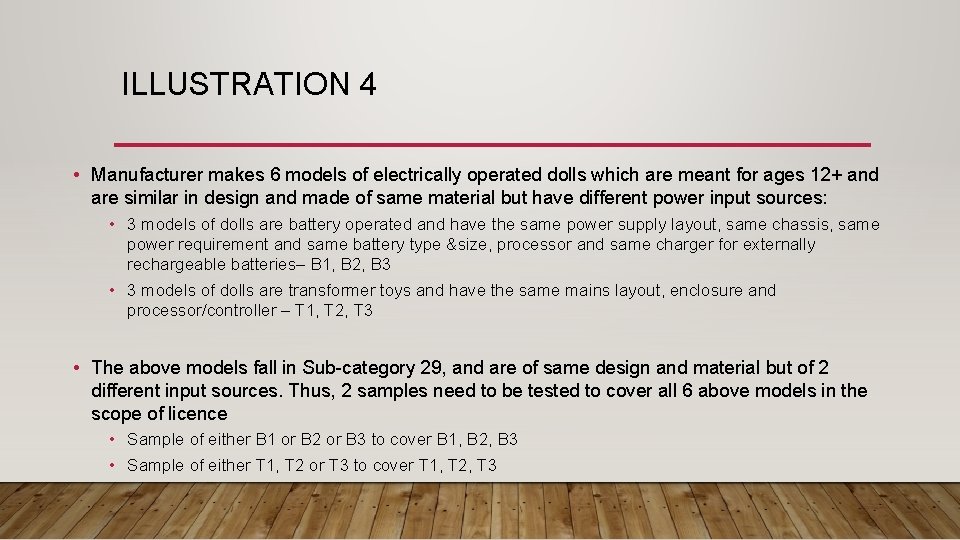 ILLUSTRATION 4

• Manufacturer makes 6 models of electrically operated dolls which are meant for ages 12+ and are similar in design and made of same material but have different power input sources:

• 3 models of dolls are battery operated and have the same power supply layout, same chassis, same power requirement and same battery type &size, processor and same charger for externally rechargeable batteries– B1, B2, B3

• 3 models of dolls are transformer toys and have the same mains layout, enclosure and processor/controller – T1, T2, T3

• The above models fall in Sub-category 29, and are of same design and material but of 2 different input sources. Thus, 2 samples need to be tested to cover all 6 above models in the scope of licence

• Sample of either B1 or B2 or B3 to cover B1, B2, B3

• Sample of either T1, T2 or T3 to cover T1, T2, T3